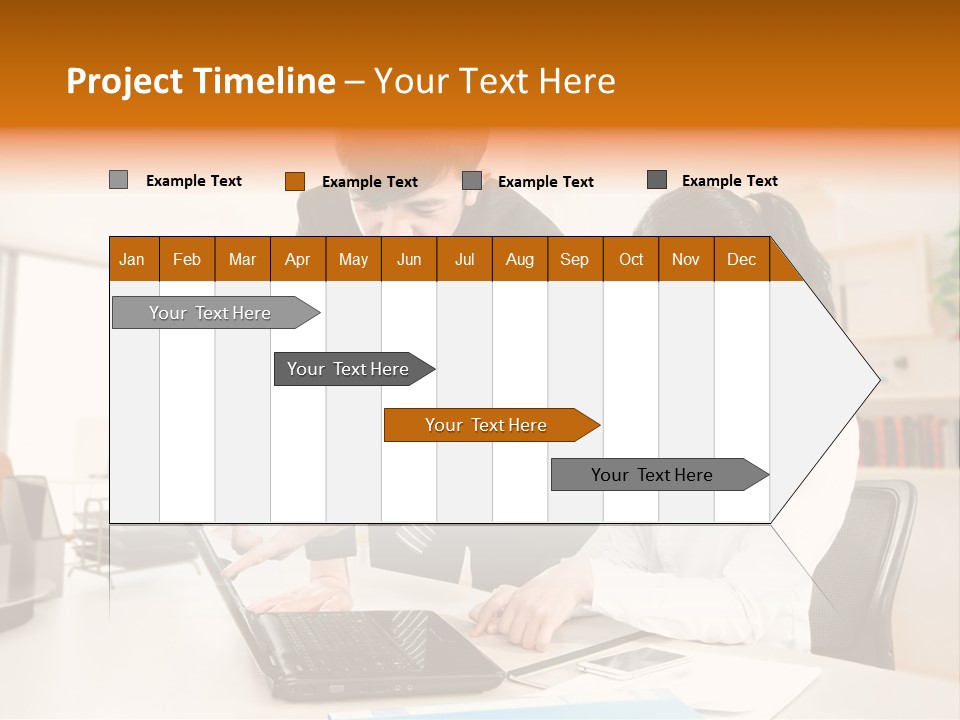 Project Timeline – Your Text Here

Example Text Example Text Example Text Example Text

| Jan | Feb | Mar | Apr | May | Jun | Jul | Aug | Sep | Oct | Nov | Dec |
|---|---|---|---|---|---|---|---|---|---|---|---|

Your Text Here

Your Text Here

Your Text Here

Your Text Here